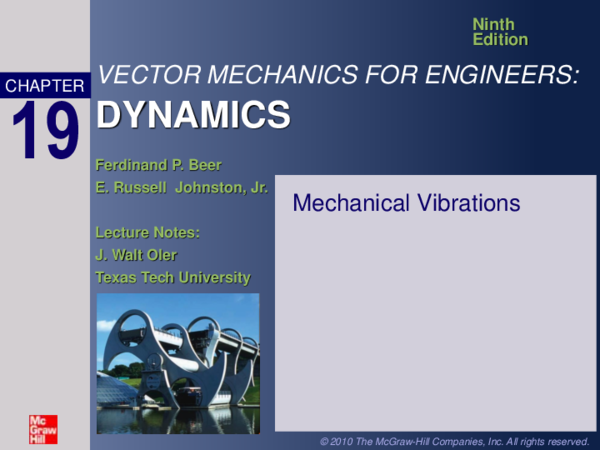 Ninth
Edition

CHAPTER
19

VECTOR MECHANICS FOR ENGINEERS:
DYNAMICS

Ferdinand P. Beer
E. Russell Johnston, Jr.

Lecture Notes:
J. Walt Oler
Texas Tech University

Mechanical Vibrations

Mc
Graw
Hill

© 2010 The McGraw-Hill Companies, Inc. All rights reserved.